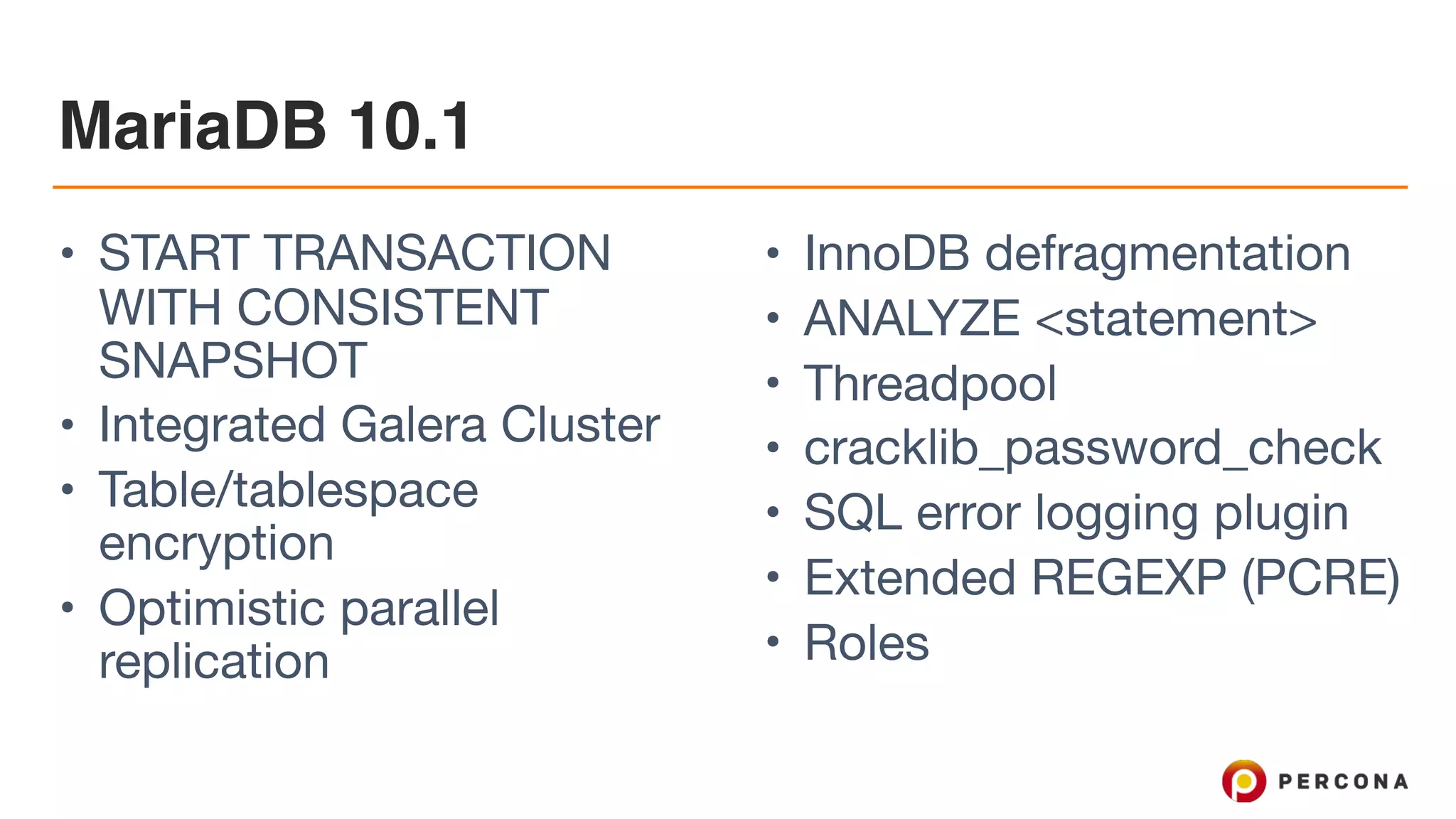 MariaDB 10.1

• START TRANSACTION WITH CONSISTENT SNAPSHOT
• Integrated Galera Cluster
• Table/tablespace encryption
• Optimistic parallel replication

• InnoDB defragmentation
• ANALYZE <statement>
• Threadpool
• cracklib_password_check
• SQL error logging plugin
• Extended REGEXP (PCRE)
• Roles

PERCONA